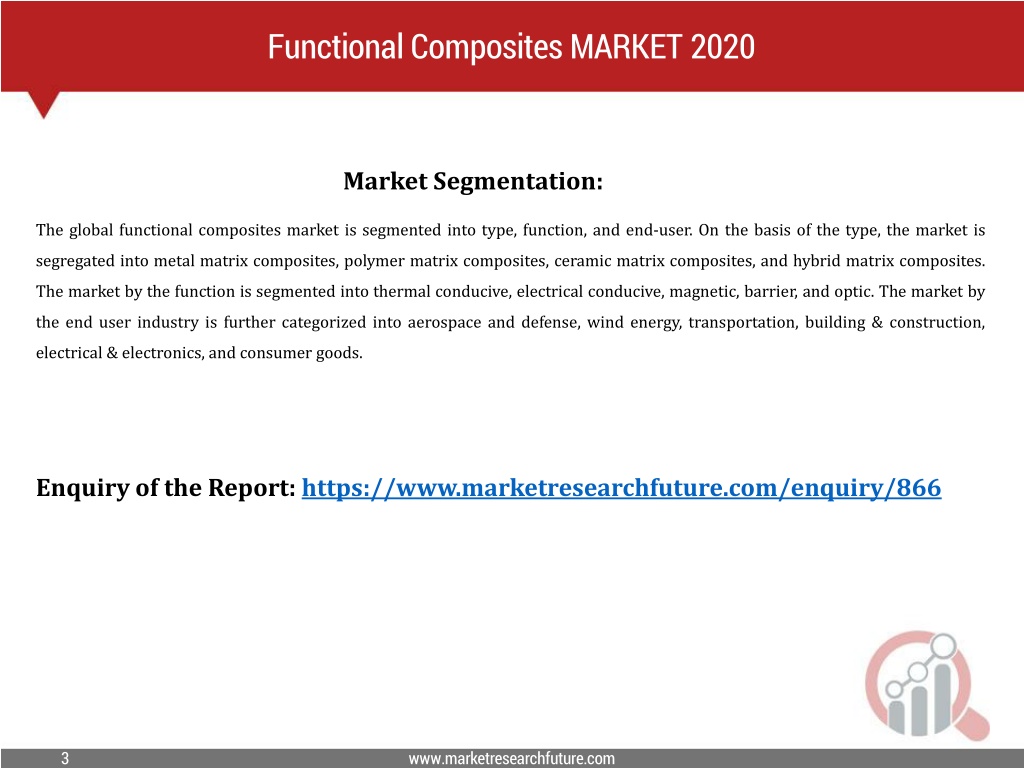 Functional Composites MARKET 2020

Market Segmentation:

The global functional composites market is segmented into type, function, and end-user. On the basis of the type, the market is segregated into metal matrix composites, polymer matrix composites, ceramic matrix composites, and hybrid matrix composites. The market by the function is segmented into thermal conducive, electrical conducive, magnetic, barrier, and optic. The market by the end user industry is further categorized into aerospace and defense, wind energy, transportation, building & construction, electrical & electronics, and consumer goods.

Enquiry of the Report: https://www.marketresearchfuture.com/enquiry/866

3

www.marketresearchfuture.com